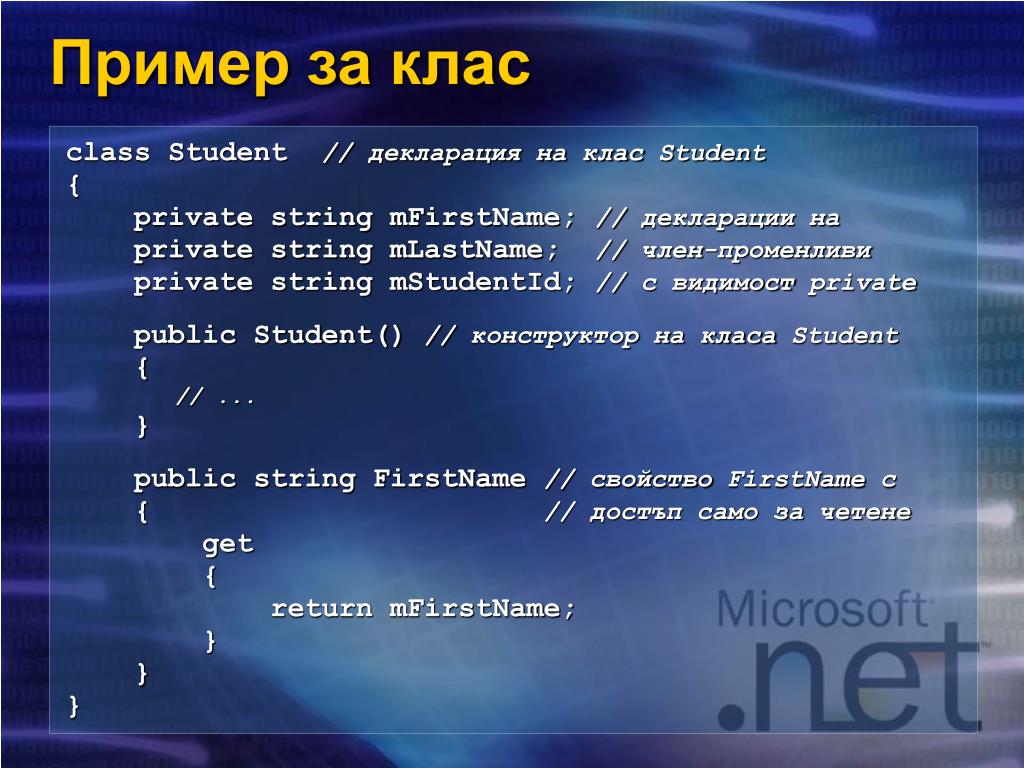 Пример за клас

class Student  // декларация на клас Student
{
    private string mFirstName; // декларации на
    private string mLastName;  // член-променливи
    private string mStudentId; // с видимост private

    public Student() // конструктор на класа Student
    {
      // ...
    }

    public string FirstName // свойство FirstName с
    {                       // достъп само за четене
        get
        {
            return mFirstName;
        }
    }
}

Microsoft .net